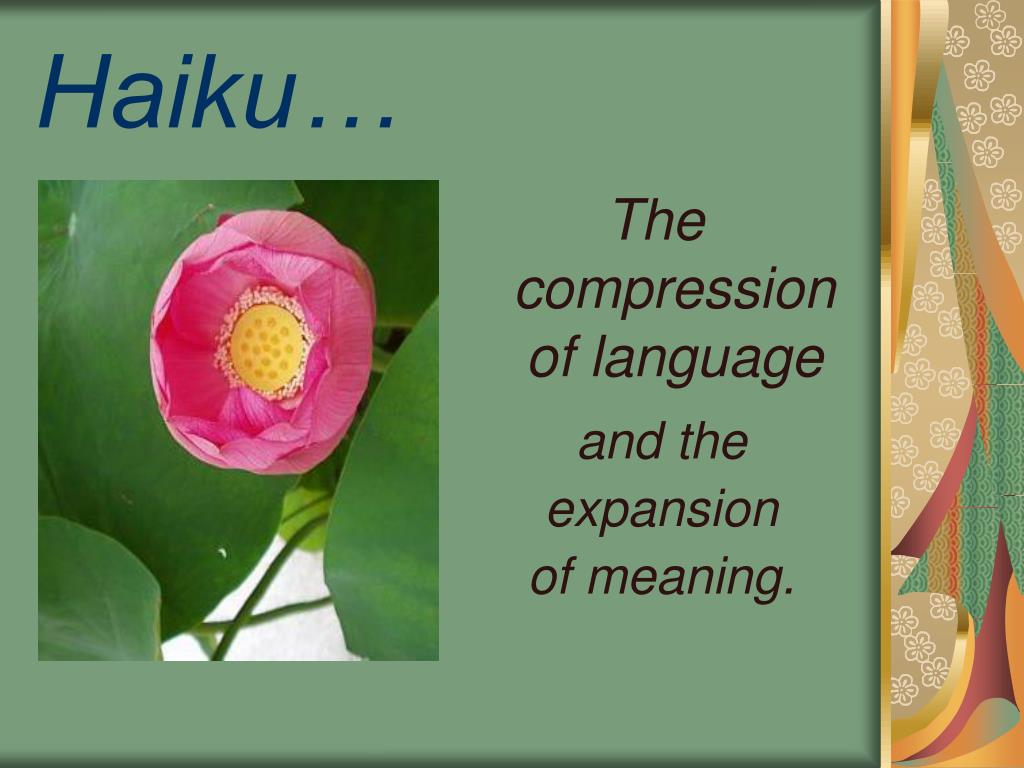 Haiku…

The compression of language

and the expansion of meaning.